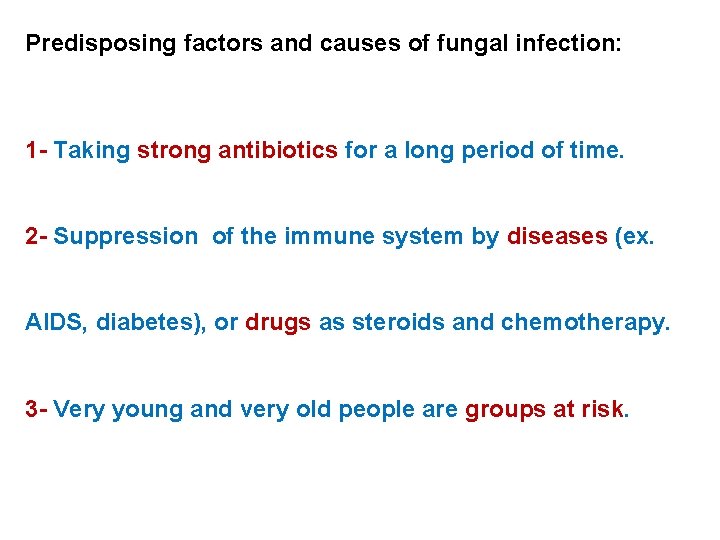 Predisposing factors and causes of fungal infection:

1- Taking strong antibiotics for a long period of time.

2- Suppression of the immune system by diseases (ex. AIDS, diabetes), or drugs as steroids and chemotherapy.

3- Very young and very old people are groups at risk.